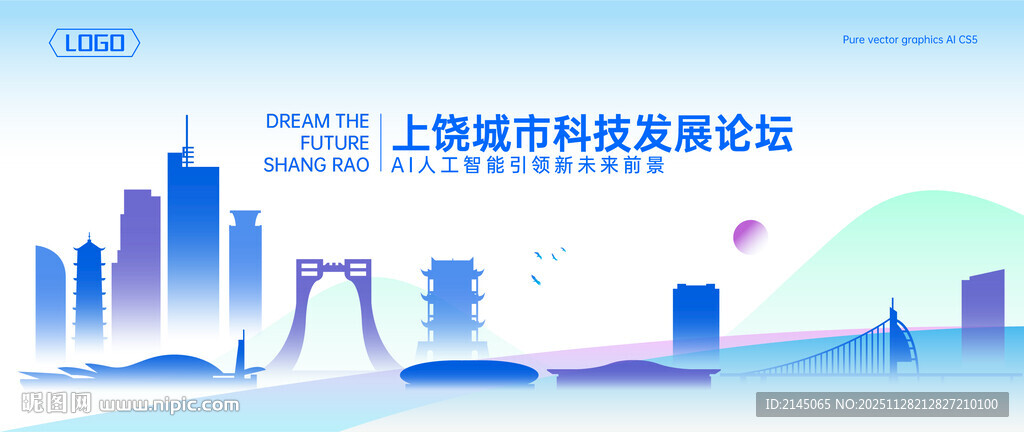 LOGO

Pure vector graphics AI CS5

DREAM THE FUTURE SHANG RAO

上饶城市科技发展论坛

AI人工智能引领新未来前景

昵图网 www.nipic.com

ID:2145065 NO:20251128212827210100